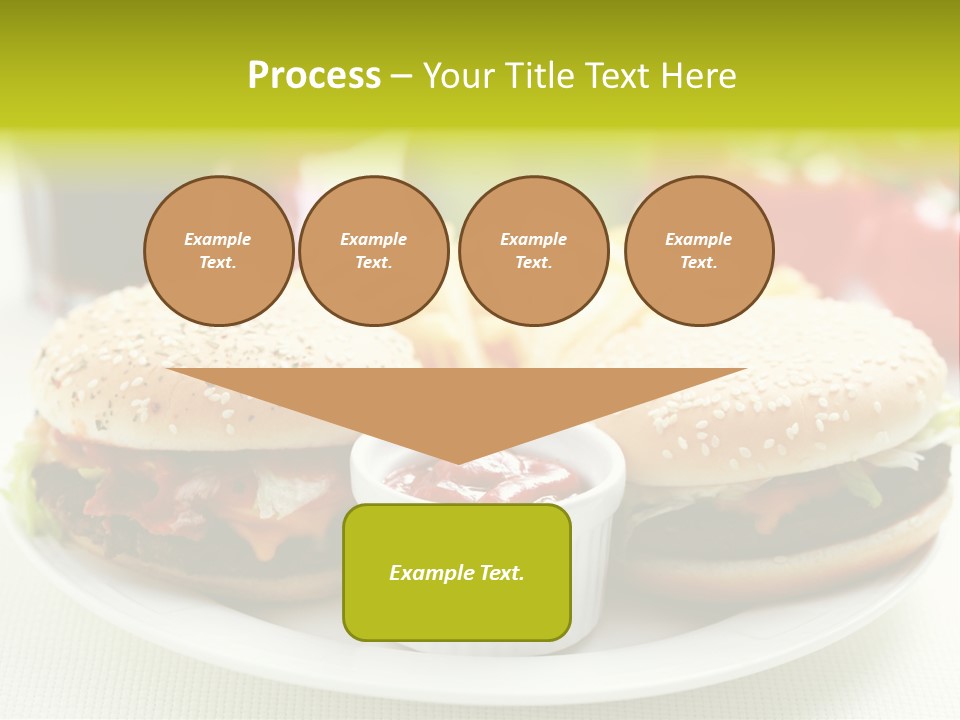 Process – Your Title Text Here

Example Text.

Example Text.

Example Text.

Example Text.

Example Text.